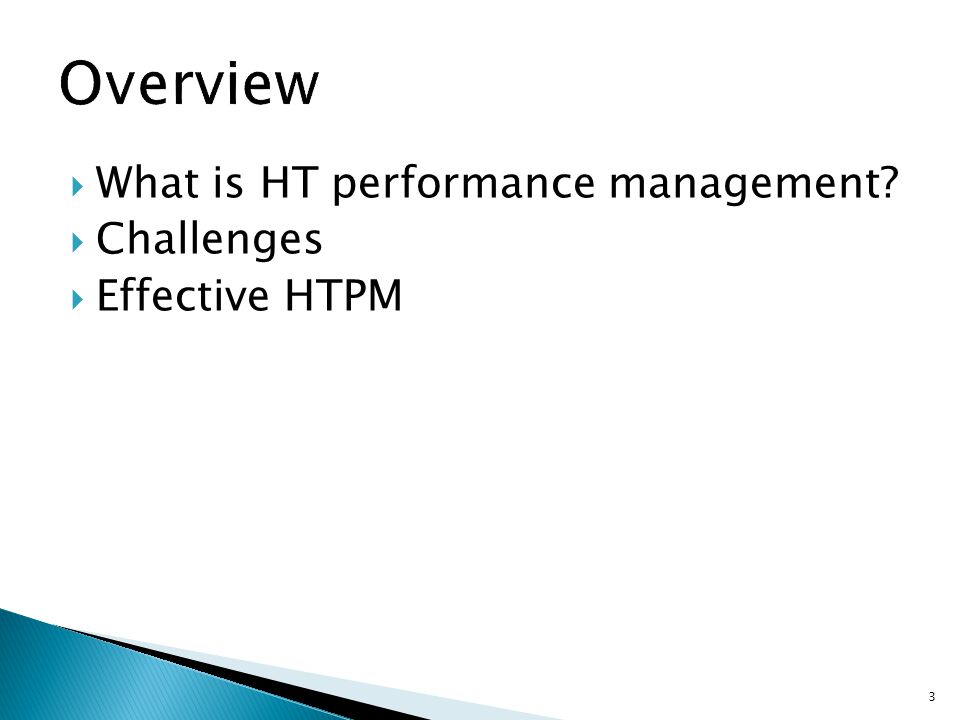 Overview

What is HT performance management?
Challenges
Effective HTPM

3